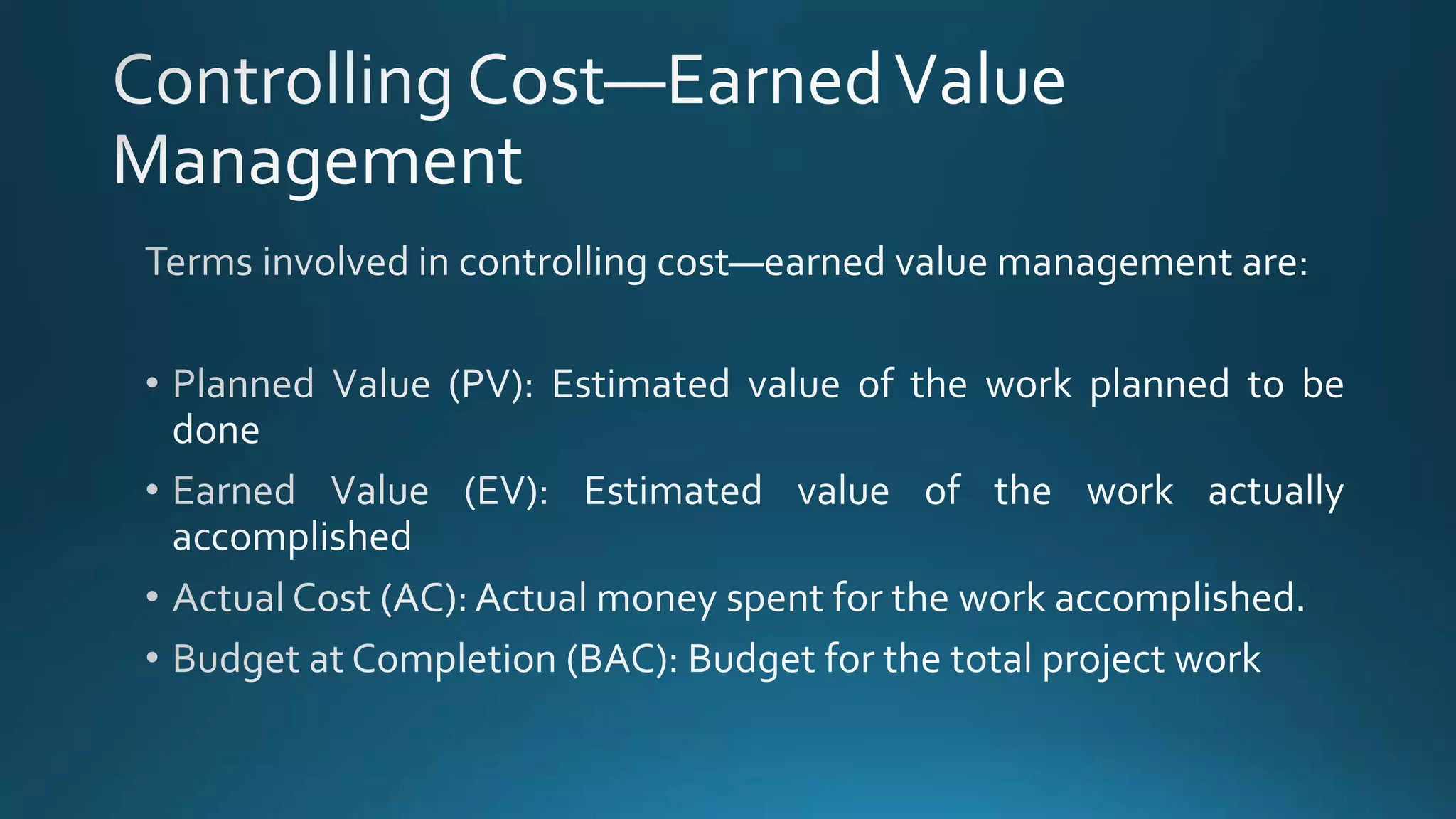 Controlling Cost—Earned Value Management

Terms involved in controlling cost—earned value management are:

• Planned Value (PV): Estimated value of the work planned to be done
• Earned Value (EV): Estimated value of the work actually accomplished
• Actual Cost (AC): Actual money spent for the work accomplished.
• Budget at Completion (BAC): Budget for the total project work